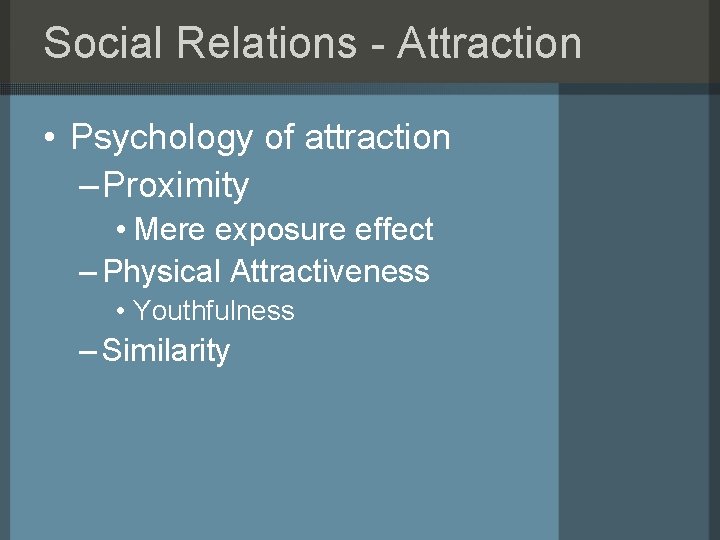 Social Relations - Attraction

• Psychology of attraction
– Proximity
• Mere exposure effect
– Physical Attractiveness
• Youthfulness
– Similarity